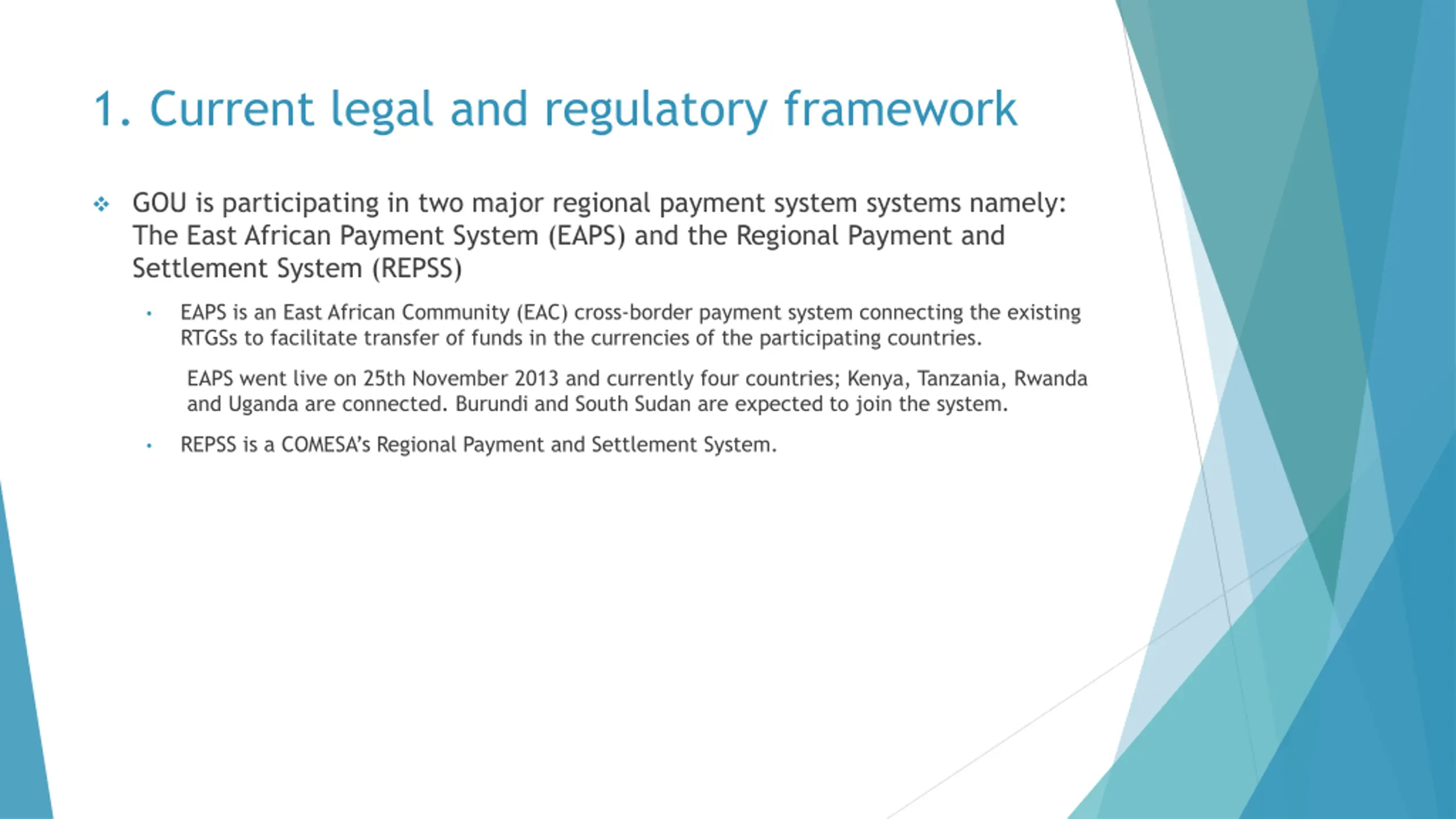 1. Current legal and regulatory framework

❖ GOU is participating in two major regional payment system systems namely: The East African Payment System (EAPS) and the Regional Payment and Settlement System (REPSS)

• EAPS is an East African Community (EAC) cross-border payment system connecting the existing RTGSs to facilitate transfer of funds in the currencies of the participating countries.

EAPS went live on 25th November 2013 and currently four countries; Kenya, Tanzania, Rwanda and Uganda are connected. Burundi and South Sudan are expected to join the system.

• REPSS is a COMESA's Regional Payment and Settlement System.